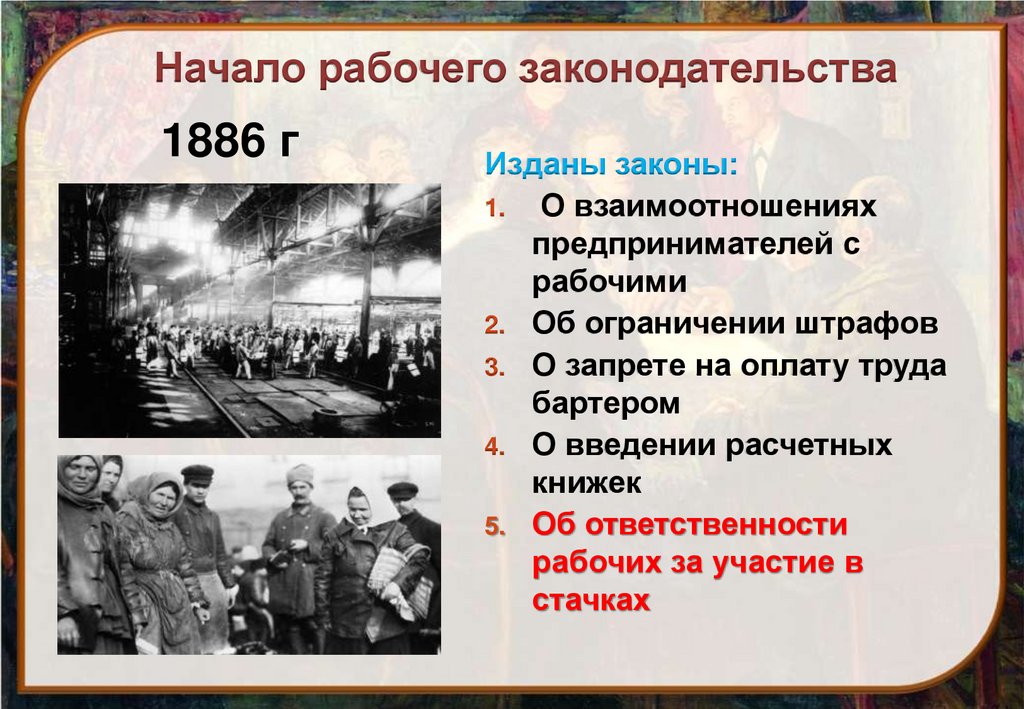 Начало рабочего законодательства

1886 г

Изданы законы:

1. О взаимоотношениях предпринимателей с рабочими
2. Об ограничении штрафов
3. О запрете на оплату труда бартером
4. О введении расчетных книжек
5. Об ответственности рабочих за участие в стачках